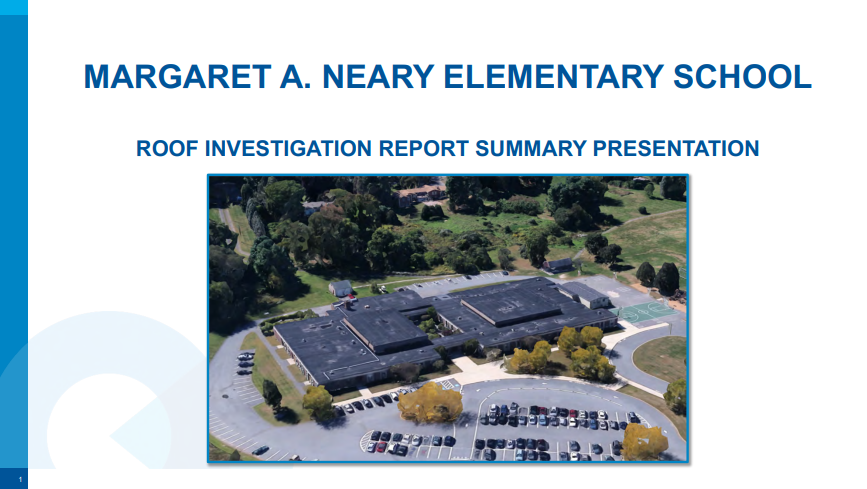 MARGARET A. NEARY ELEMENTARY SCHOOL

ROOF INVESTIGATION REPORT SUMMARY PRESENTATION

1